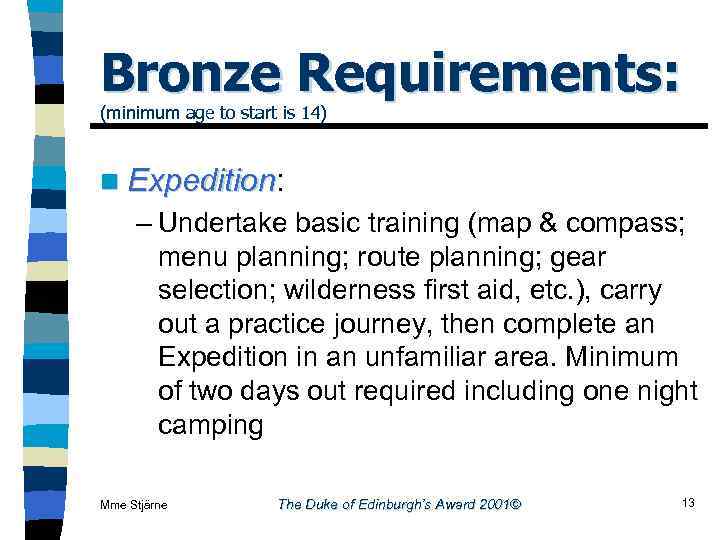 Bronze Requirements:
(minimum age to start is 14)

Expedition:

– Undertake basic training (map & compass; menu planning; route planning; gear selection; wilderness first aid, etc.), carry out a practice journey, then complete an Expedition in an unfamiliar area. Minimum of two days out required including one night camping

Mme Stjärne The Duke of Edinburgh's Award 2001© 13